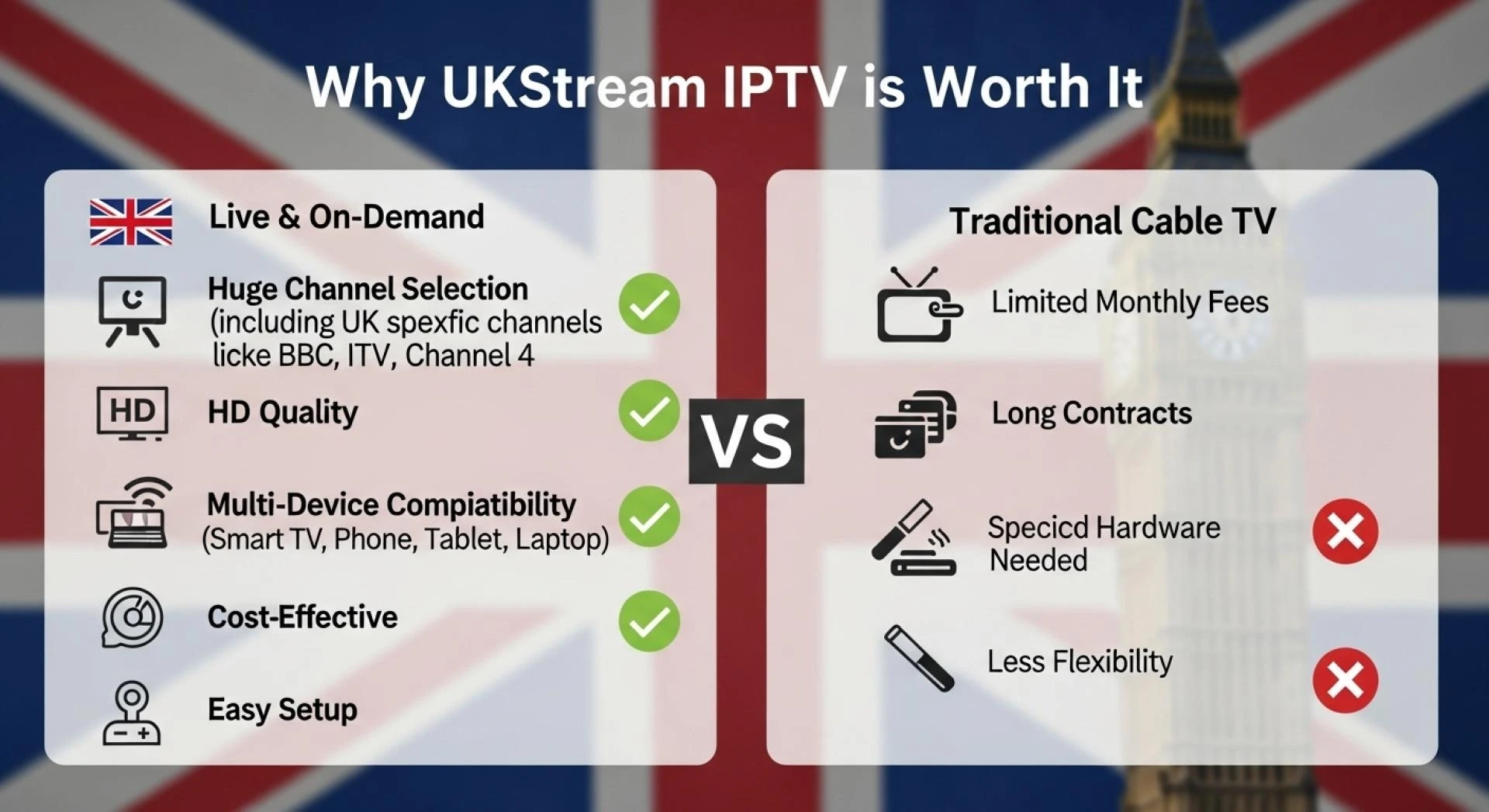 Why UKStream IPTV is Worth It

Live & On-Demand

Huge Channel Selection (including UK spexfic channels licke BBC, ITV, Channel 4

HD

HD Quality

Multi-Device Compiatibility (Smart TV, Phone, Tablet, Laptop)

Cost-Effective

Easy Setup

VS

Traditional Cable TV

Limited Monthly Fees

Long Contracts

Specicd Hardware Needed

Less Flexibility